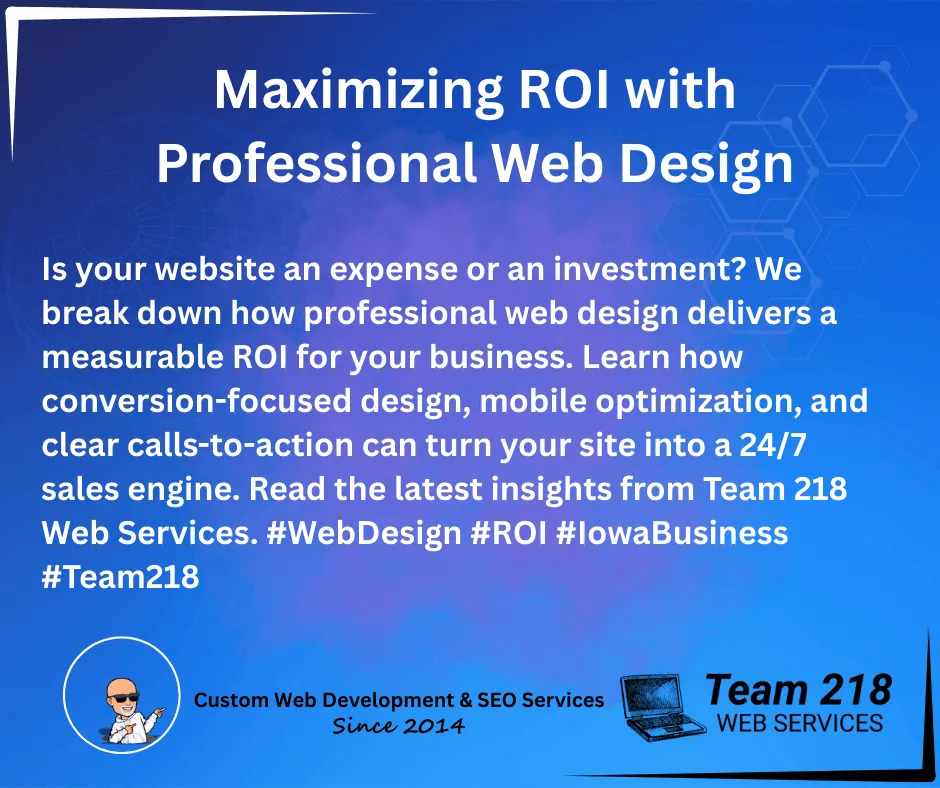 Maximizing ROI with Professional Web Design

Is your website an expense or an investment? We break down how professional web design delivers a measurable ROI for your business. Learn how conversion-focused design, mobile optimization, and clear calls-to-action can turn your site into a 24/7 sales engine. Read the latest insights from Team 218 Web Services. #WebDesign #ROI #IowaBusiness #Team218

Custom Web Development & SEO Services
Since 2014

Team 218
WEB SERVICES